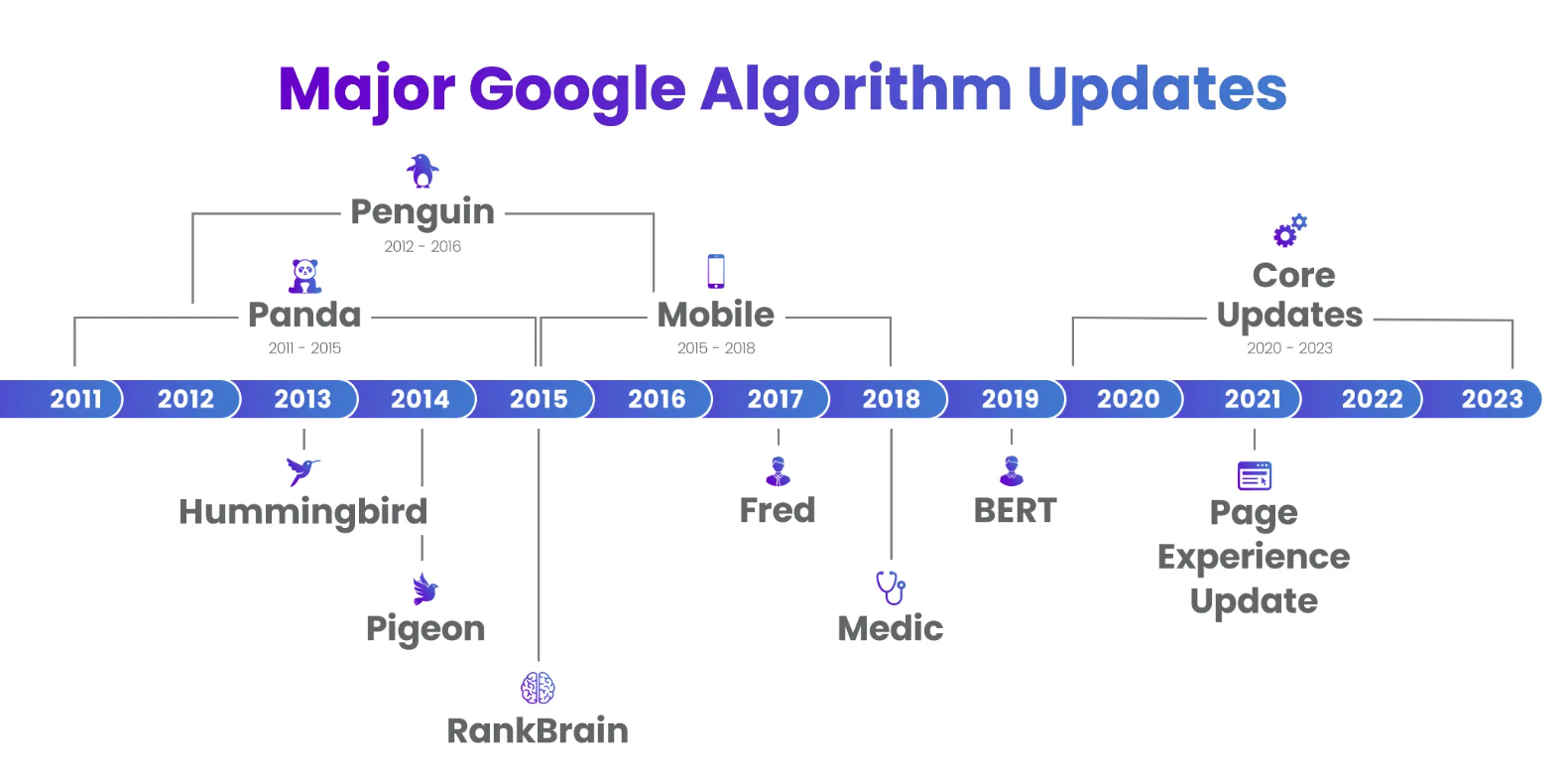 Major Google Algorithm Updates

Penguin
2012 - 2016

Panda
2011 - 2015

Mobile
2015 - 2018

Core Updates
2020 - 2023

2011 2012 2013 2014 2015 2016 2017 2018 2019 2020 2021 2022 2023

Hummingbird

Pigeon

RankBrain

Fred

Medic

BERT

Page Experience Update